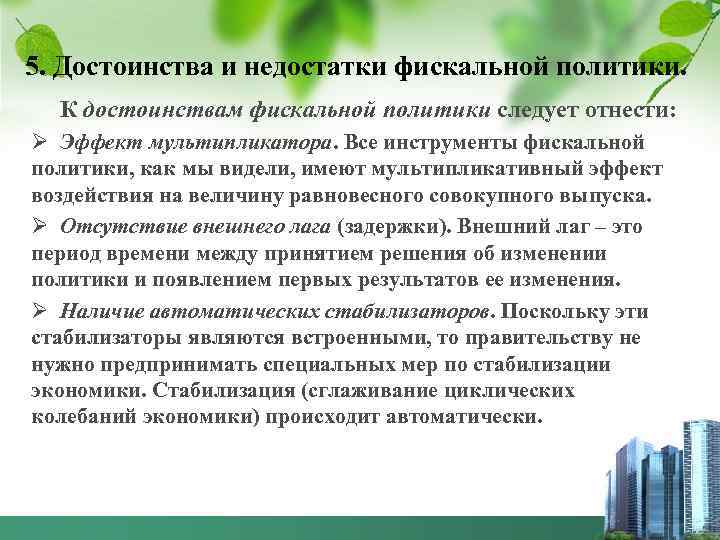 5. Достоинства и недостатки фискальной политики.

К достоинствам фискальной политики следует отнести:

➢ Эффект мультипликатора. Все инструменты фискальной политики, как мы видели, имеют мультипликативный эффект воздействия на величину равновесного совокупного выпуска.

➢ Отсутствие внешнего лага (задержки). Внешний лаг – это период времени между принятием решения об изменении политики и появлением первых результатов ее изменения.

➢ Наличие автоматических стабилизаторов. Поскольку эти стабилизаторы являются встроенными, то правительству не нужно предпринимать специальных мер по стабилизации экономики. Стабилизация (сглаживание циклических колебаний экономики) происходит автоматически.